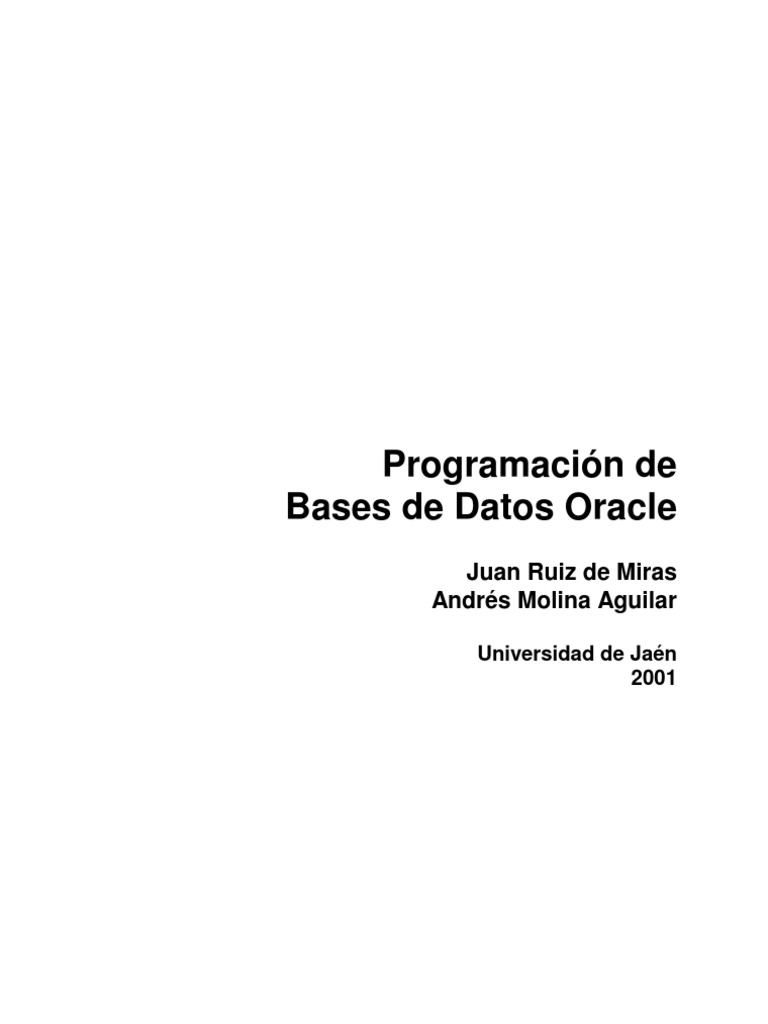 Programación de
Bases de Datos Oracle

Juan Ruiz de Miras
Andrés Molina Aguilar

Universidad de Jaén
2001